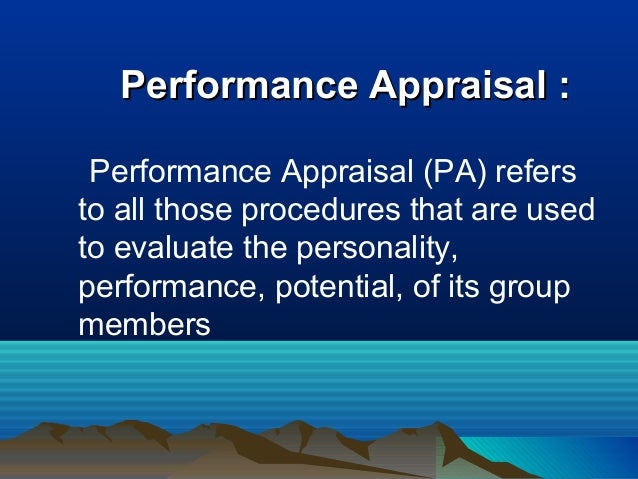 Performance Appraisal :

Performance Appraisal (PA) refers to all those procedures that are used to evaluate the personality, performance, potential, of its group members